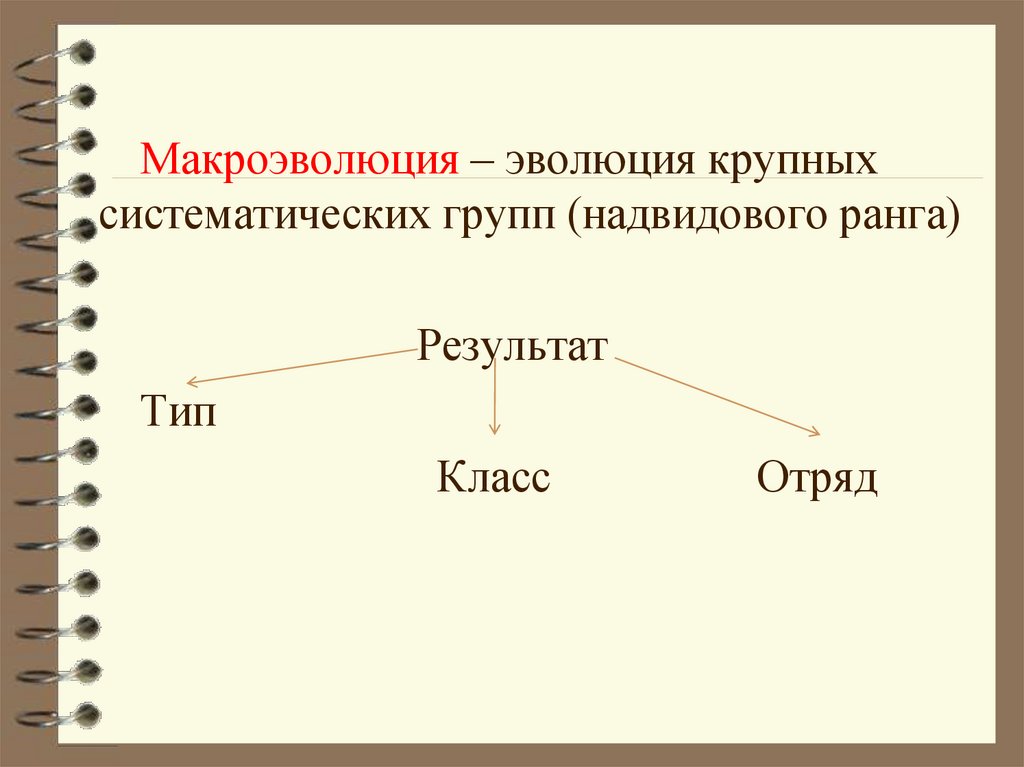 Макроэволюция – эволюция крупных систематических групп (надвидового ранга)

Результат

Тип

Класс

Отряд